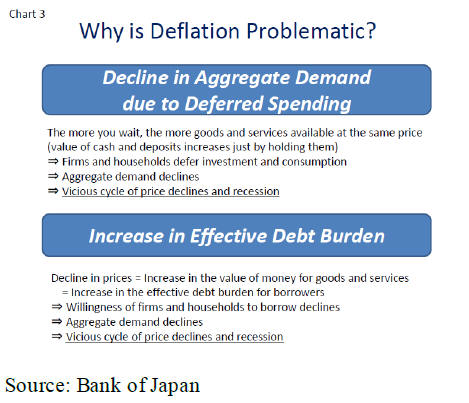 Chart 3

Why is Deflation Problematic?

Decline in Aggregate Demand due to Deferred Spending

The more you wait, the more goods and services available at the same price (value of cash and deposits increases just by holding them)
⇒ Firms and households defer investment and consumption
⇒ Aggregate demand declines
⇒ Vicious cycle of price declines and recession

Increase in Effective Debt Burden

Decline in prices = Increase in the value of money for goods and services
= Increase in the effective debt burden for borrowers
⇒ Willingness of firms and households to borrow declines
⇒ Aggregate demand declines
⇒ Vicious cycle of price declines and recession

Source: Bank of Japan